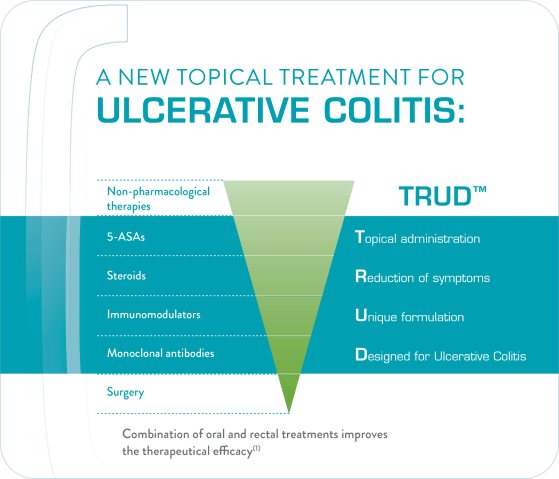 A NEW TOPICAL TREATMENT FOR
ULCERATIVE COLITIS:

Non-pharmacological therapies

5-ASAs

Steroids

Immunomodulators

Monoclonal antibodies

Surgery

TRUD™

Topical administration

Reduction of symptoms

Unique formulation

Designed for Ulcerative Colitis

Combination of oral and rectal treatments improves the therapeutical efficacy$^{(1)}$